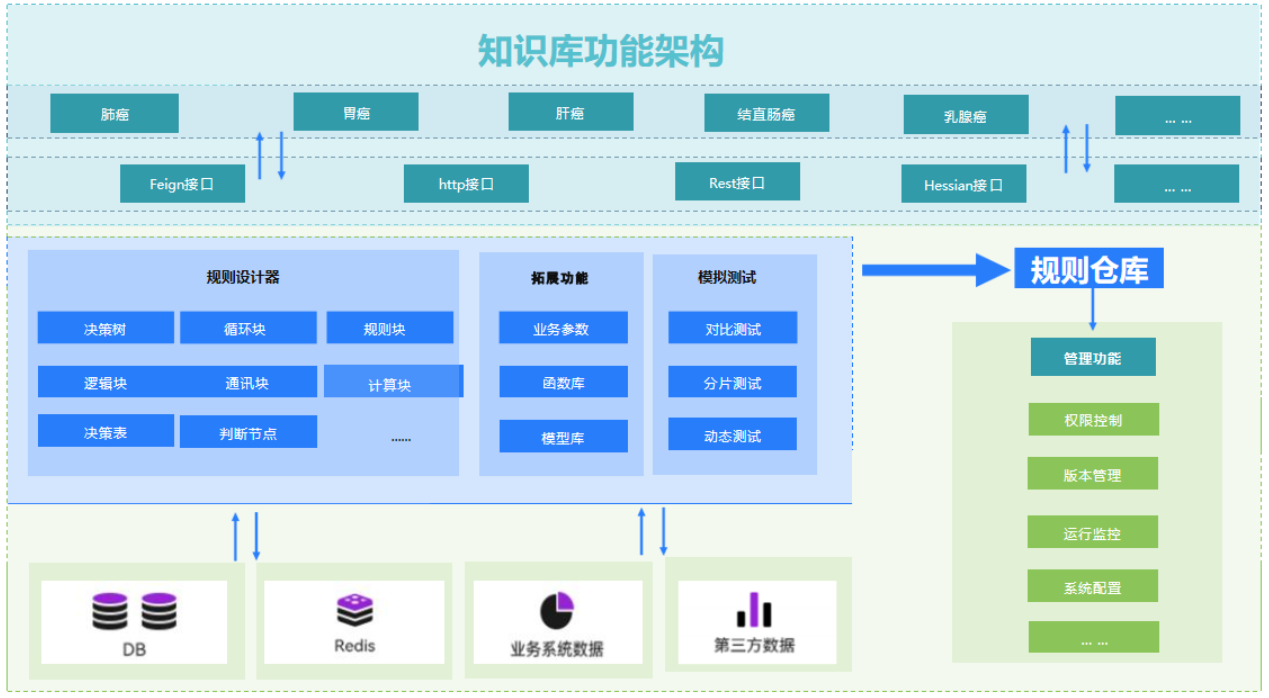 知识库功能架构

肺癌

胃癌

肝癌

结直肠癌

乳腺癌

... ...

Feign接口

http接口

Rest接口

Hessian接口

... ...

规则设计器

决策树

循环块

规则块

逻辑块

通讯块

计算块

决策表

判断节点

......

拓展功能

业务参数

函数库

模型库

模拟测试

对比测试

分片测试

动态测试

规则仓库

管理功能

权限控制

版本管理

运行监控

系统配置

... ...

DB

Redis

业务系统数据

第三方数据